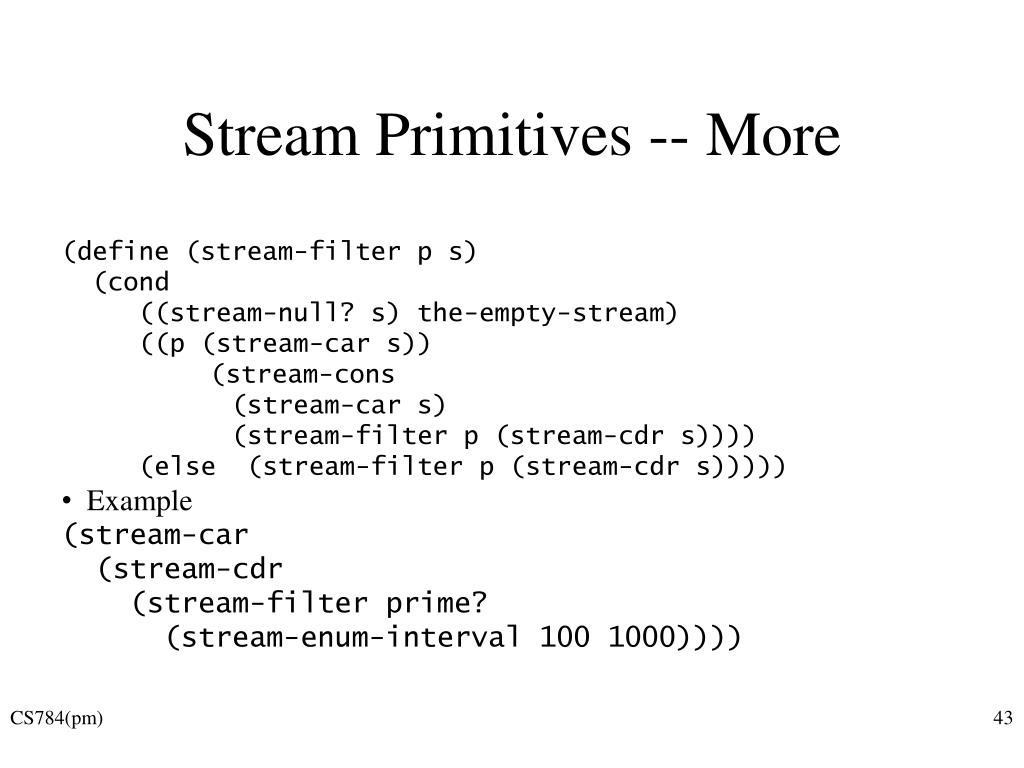 Stream Primitives -- More

(define (stream-filter p s)
  (cond
    ((stream-null? s) the-empty-stream)
    ((p (stream-car s))
        (stream-cons
          (stream-car s)
          (stream-filter p (stream-cdr s))))
    (else  (stream-filter p (stream-cdr s)))))

• Example

(stream-car
  (stream-cdr
    (stream-filter prime?
      (stream-enum-interval 100 1000))))

CS784(pm)

43